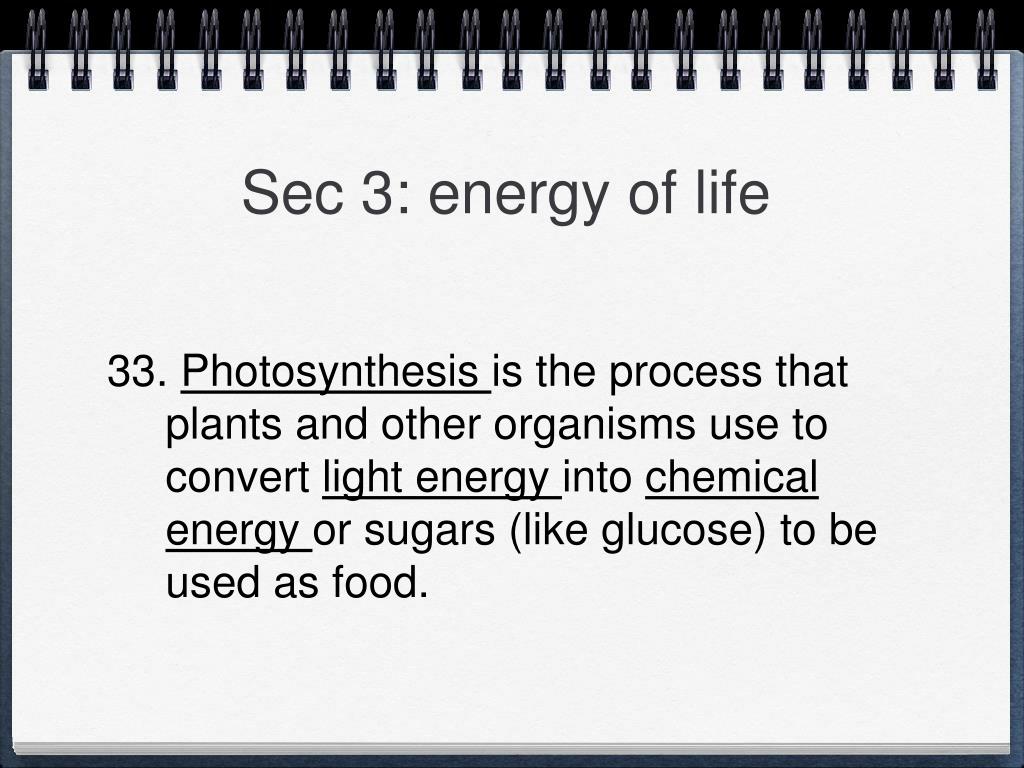 Sec 3: energy of life

33. Photosynthesis is the process that plants and other organisms use to convert light energy into chemical energy or sugars (like glucose) to be used as food.